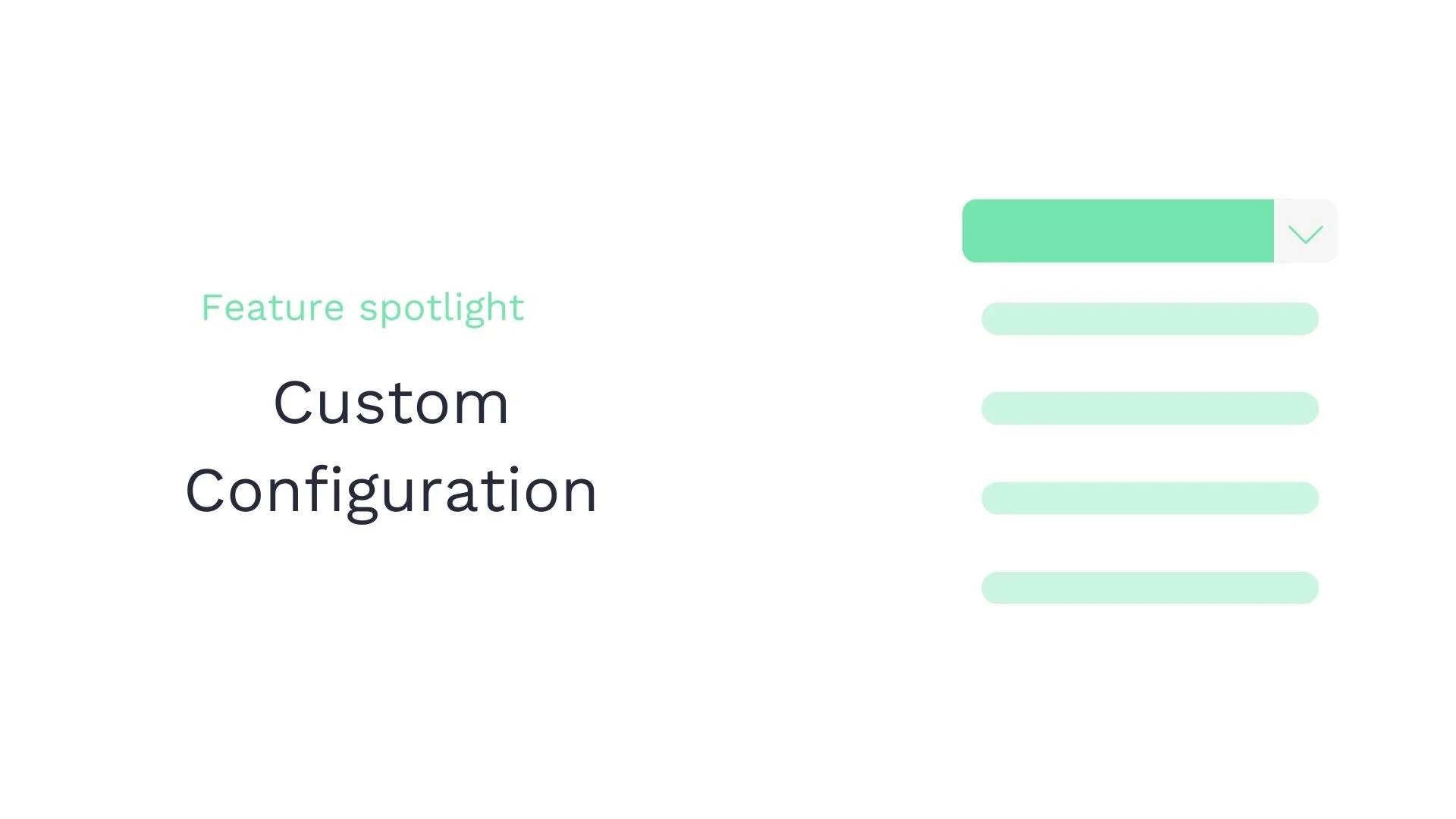 Feature spotlight

Custom Configuration